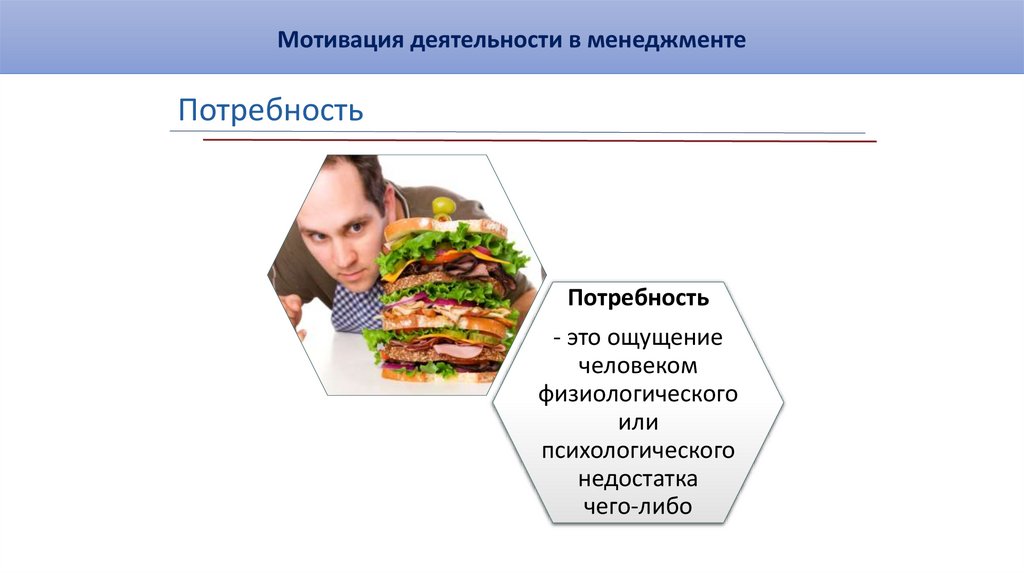 Мотивация деятельности в менеджменте

Потребность

Потребность

- это ощущение человеком физиологического или психологического недостатка чего-либо